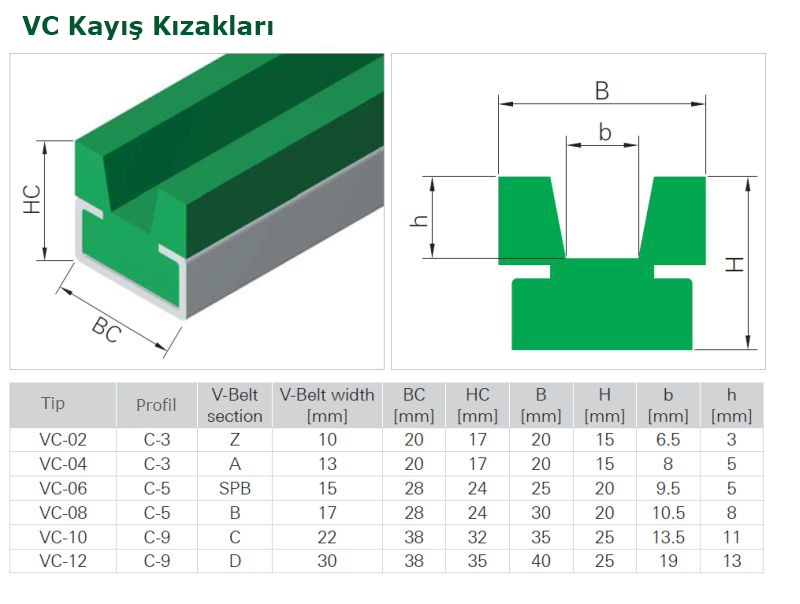 VC Kayış Kızakları

HC

BC

B

b

h

H

| Tip | Profil | V-Belt section | V-Belt width [mm] | BC [mm] | HC [mm] | B [mm] | H [mm] | b [mm] | h [mm] |
|---|---|---|---|---|---|---|---|---|---|
| VC-02 | C-3 | Z | 10 | 20 | 17 | 20 | 15 | 6.5 | 3 |
| VC-04 | C-3 | A | 13 | 20 | 17 | 20 | 15 | 8 | 5 |
| VC-06 | C-5 | SPB | 15 | 28 | 24 | 25 | 20 | 9.5 | 5 |
| VC-08 | C-5 | B | 17 | 28 | 24 | 30 | 20 | 10.5 | 8 |
| VC-10 | C-9 | C | 22 | 38 | 32 | 35 | 25 | 13.5 | 11 |
| VC-12 | C-9 | D | 30 | 38 | 35 | 40 | 25 | 19 | 13 |